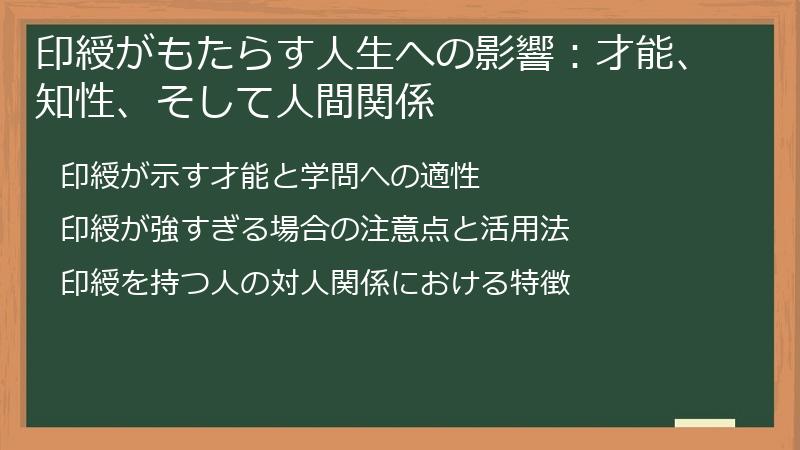 印綬がもたらす人生への影響：才能、知性、そして人間関係

印綬が示す才能と学問への適性

印綬が強すぎる場合の注意点と活用法

印綬を持つ人の対人関係における特徴